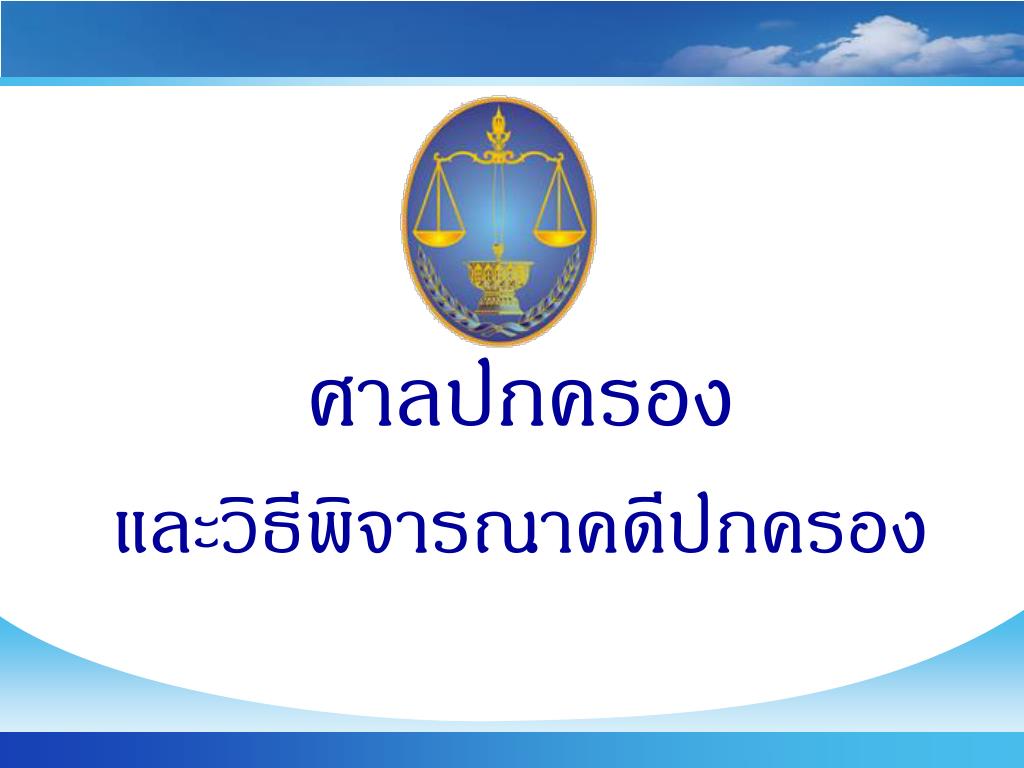 ศาลปกครอง

และวิธีพิจารณาคดีปกครอง